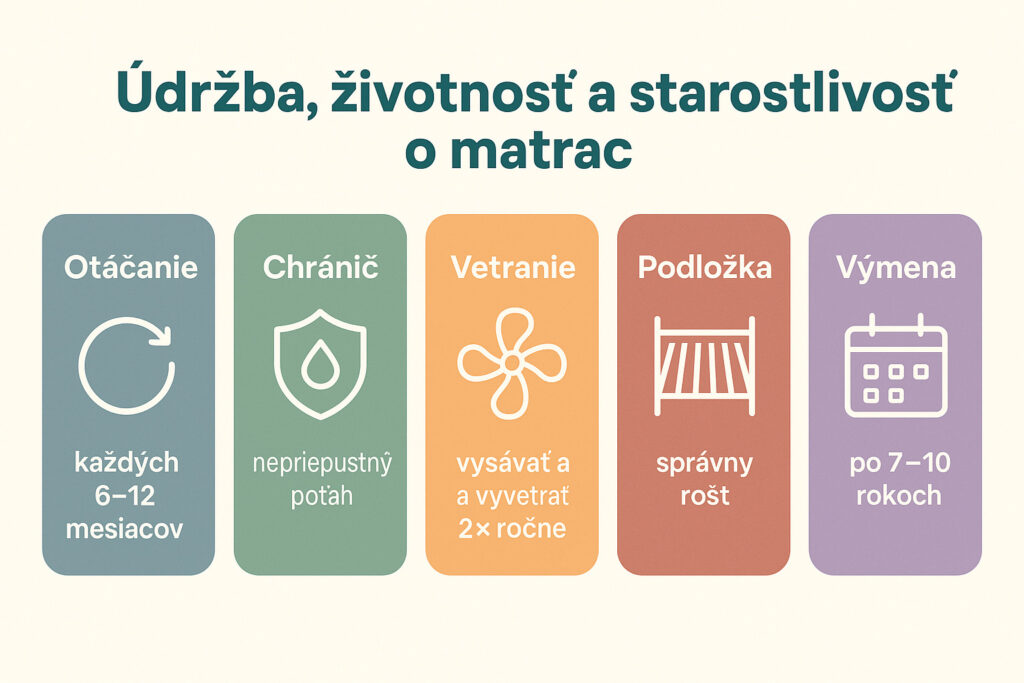 Údržba, životnosť a starostlivosť o matrac

Otáčanie

každých 6–12 mesiacov

Chránič

nepriepustný poťah

Vetranie

vysávať a a vyvetrať 2× ročne

Podložka

správny rošt

Výmena

po 7–10 rokoch